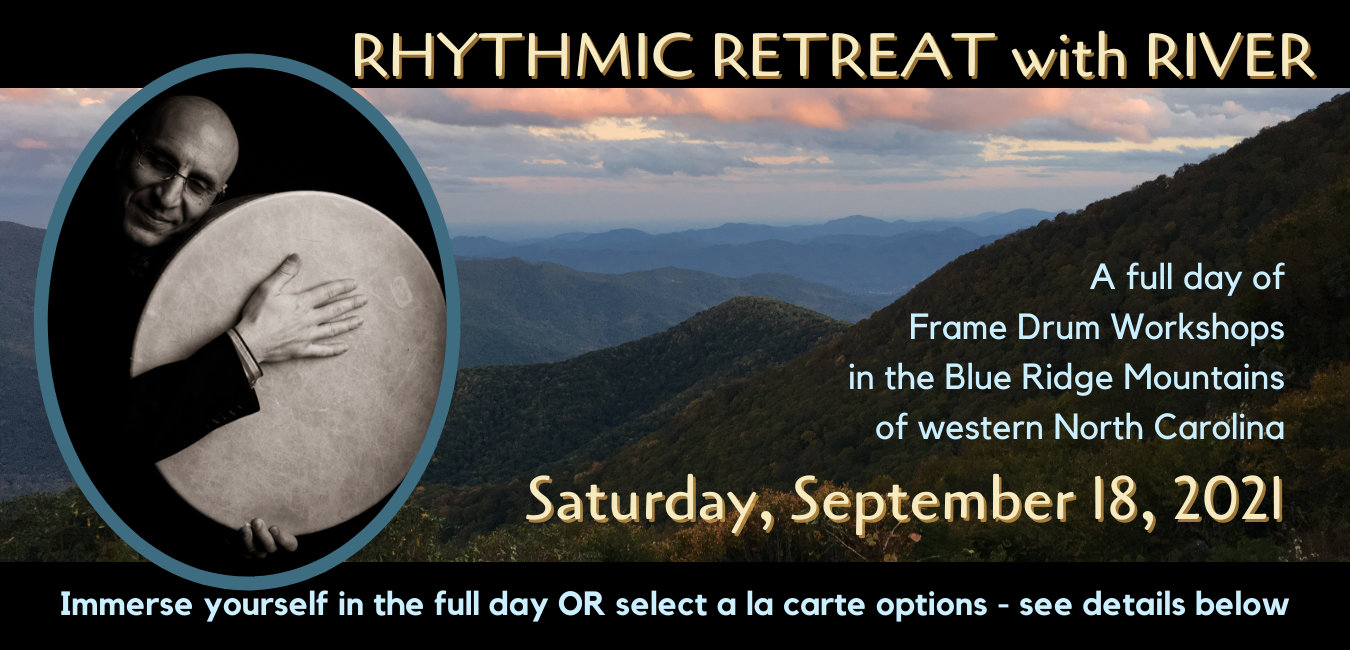 RHYTHMIC RETREAT with RIVER

A full day of Frame Drum Workshops in the Blue Ridge Mountains of western North Carolina

Saturday, September 18, 2021

Immerse yourself in the full day OR select a la carte options - see details below